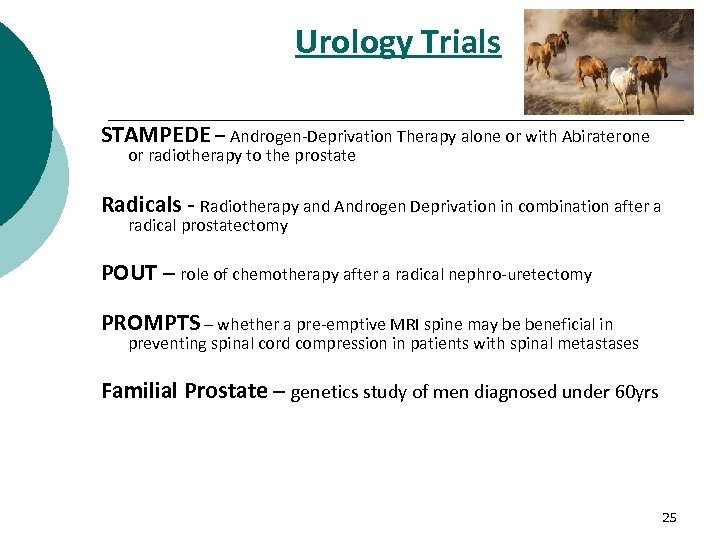 Urology Trials

STAMPEDE – Androgen-Deprivation Therapy alone or with Abiraterone or radiotherapy to the prostate

Radicals - Radiotherapy and Androgen Deprivation in combination after a radical prostatectomy

POUT – role of chemotherapy after a radical nephro-uretectomy

PROMPTS – whether a pre-emptive MRI spine may be beneficial in preventing spinal cord compression in patients with spinal metastases

Familial Prostate – genetics study of men diagnosed under 60yrs

25